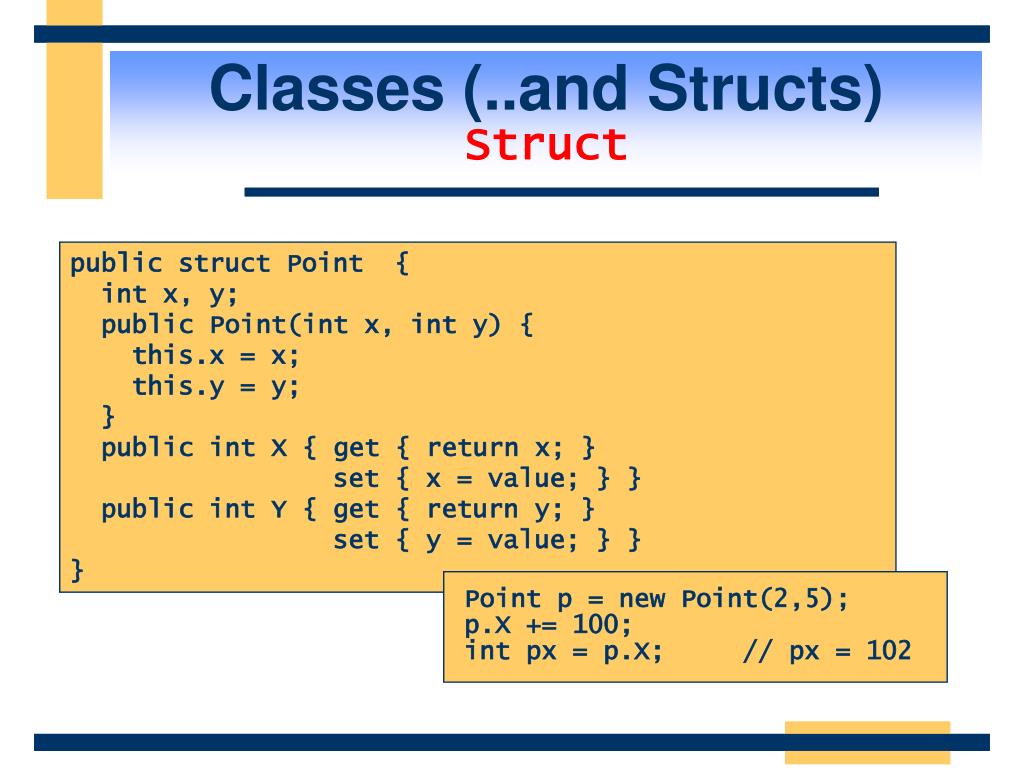 Classes (..and Structs)
Struct

public struct Point {
  int x, y;
  public Point(int x, int y) {
    this.x = x;
    this.y = y;
  }
  public int X { get { return x; }
                 set { x = value; } }
  public int Y { get { return y; }
                 set { y = value; } }
}

Point p = new Point(2,5);
p.X += 100;
int px = p.X;     // px = 102